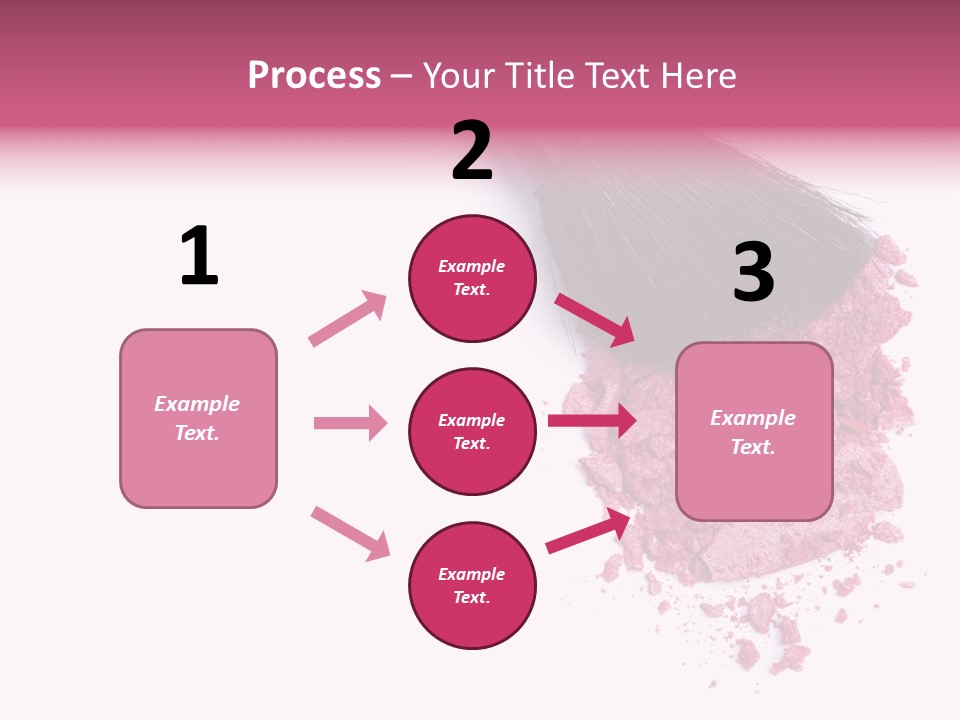 Process – Your Title Text Here

1

Example Text.

2

Example Text.

Example Text.

Example Text.

3

Example Text.